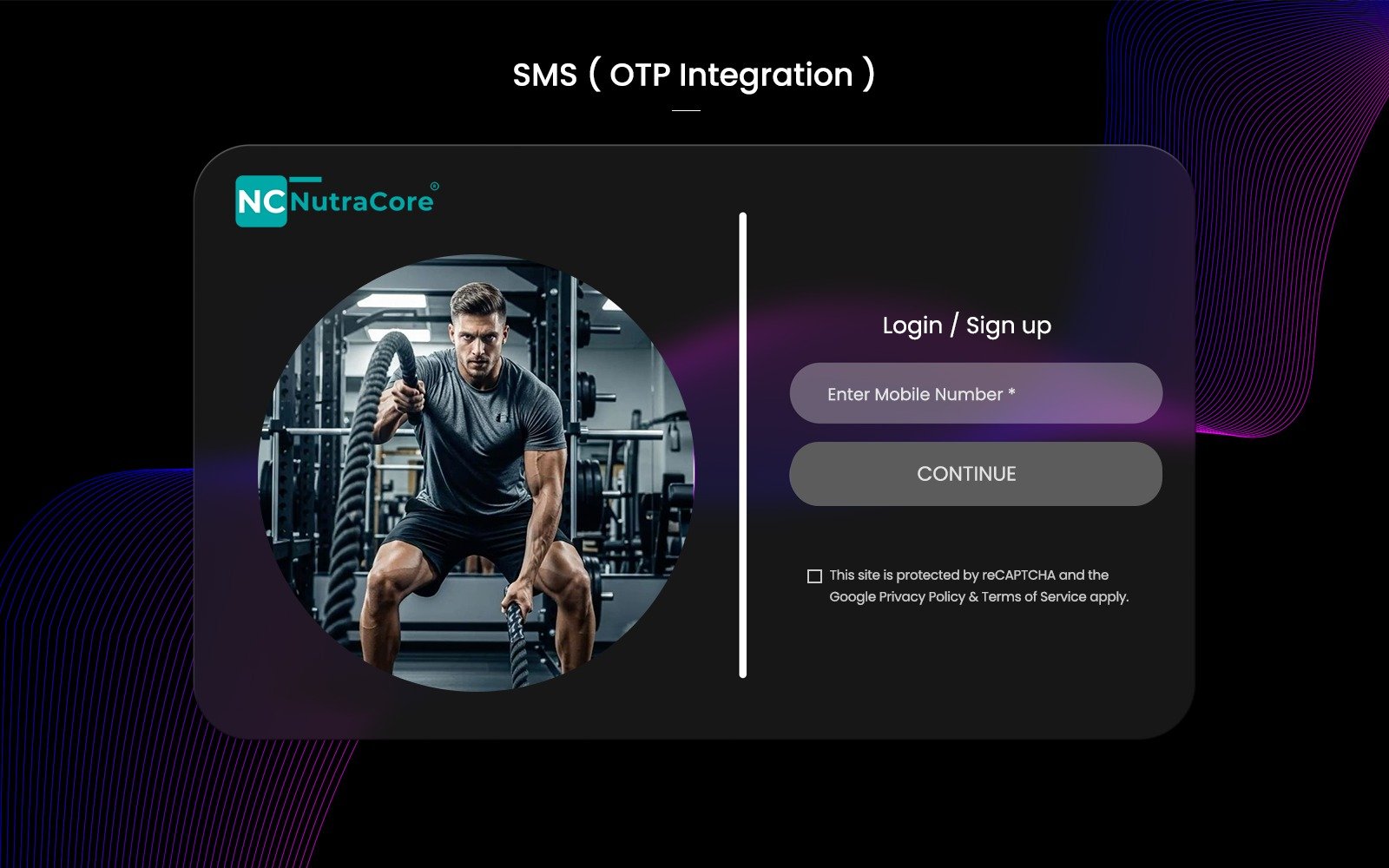 SMS ( OTP Integration )

NC NutraCore®

Login / Sign up

Enter Mobile Number *

CONTINUE

This site is protected by reCAPTCHA and the Google Privacy Policy & Terms of Service apply.